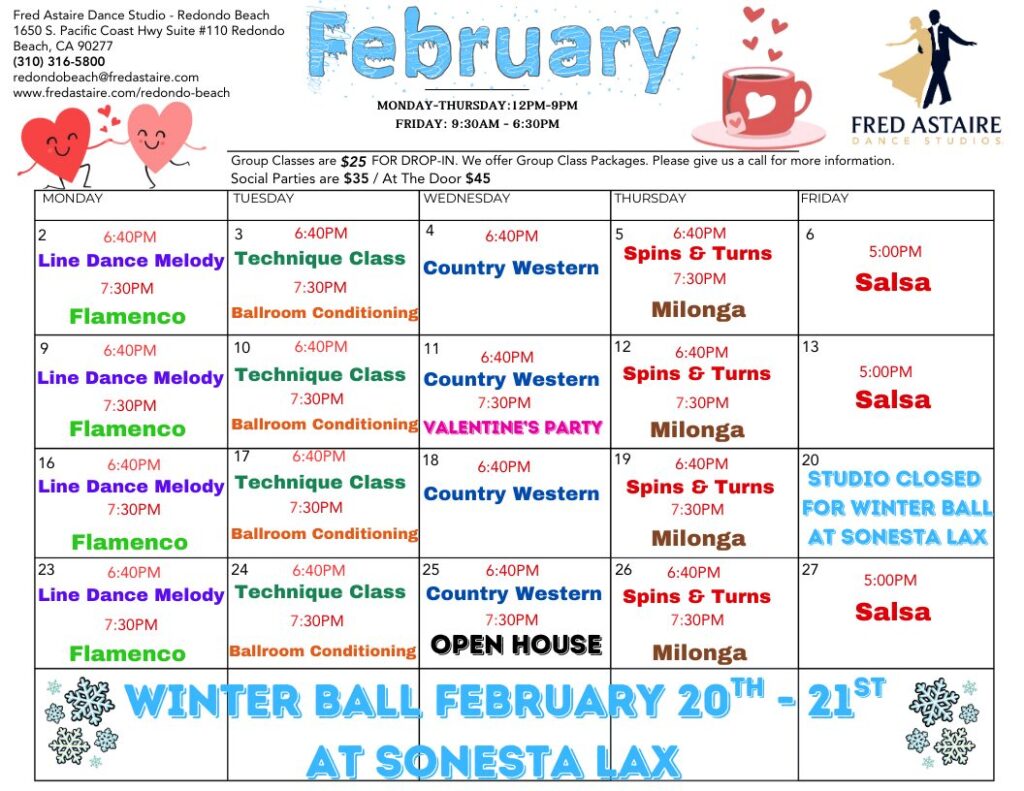 Fred Astaire Dance Studio - Redondo Beach
1650 S. Pacific Coast Hwy Suite #110 Redondo Beach, CA 90277
(310) 316-5800
redondobeach@fredastaire.com
www.fredastaire.com/redondo-beach

February

MONDAY-THURSDAY:12PM-9PM
FRIDAY: 9:30AM - 6:30PM

FRED ASTAIRE
DANCE STUDIOS

Group Classes are $25 FOR DROP-IN. We offer Group Class Packages. Please give us a call for more information.
Social Parties are $35 / At The Door $45

| MONDAY | TUESDAY | WEDNESDAY | THURSDAY | FRIDAY |
|---|---|---|---|---|
| 2 6:40PM Line Dance Melody 7:30PM Flamenco | 3 6:40PM Technique Class 7:30PM Ballroom Conditioning | 4 6:40PM Country Western | 5 6:40PM Spins & Turns 7:30PM Milonga | 6 5:00PM Salsa |
| 9 6:40PM Line Dance Melody 7:30PM Flamenco | 10 6:40PM Technique Class 7:30PM Ballroom Conditioning | 11 6:40PM Country Western 7:30PM VALENTINE'S PARTY | 12 6:40PM Spins & Turns 7:30PM Milonga | 13 5:00PM Salsa |
| 16 6:40PM Line Dance Melody 7:30PM Flamenco | 17 6:40PM Technique Class 7:30PM Ballroom Conditioning | 18 6:40PM Country Western | 19 6:40PM Spins & Turns 7:30PM Milonga | 20 STUDIO CLOSED FOR WINTER BALL AT SONESTA LAX |
| 23 6:40PM Line Dance Melody 7:30PM Flamenco | 24 6:40PM Technique Class 7:30PM Ballroom Conditioning | 25 6:40PM Country Western 7:30PM OPEN HOUSE | 26 6:40PM Spins & Turns 7:30PM Milonga | 27 5:00PM Salsa |

WINTER BALL FEBRUARY 20$^{TH}$ - 21$^{ST}$
AT SONESTA LAX